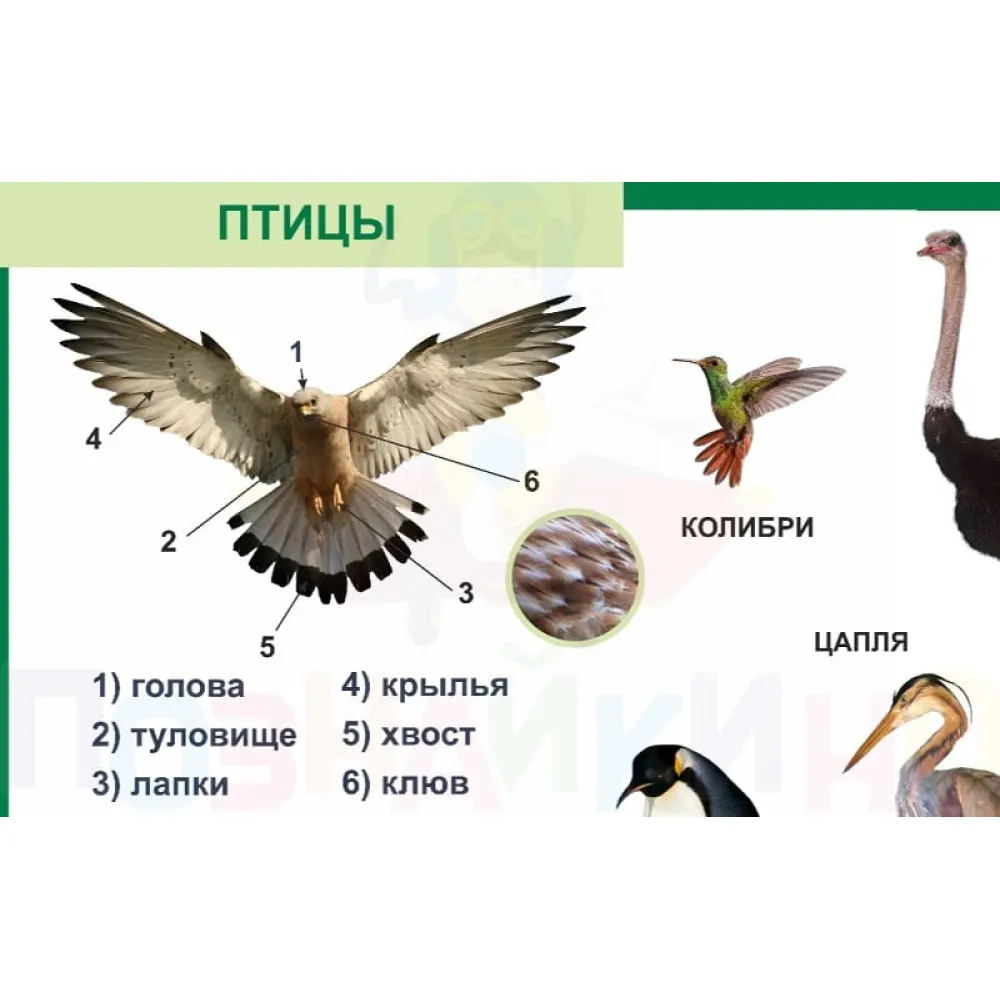 ПТИЦЫ

1
4
6
2
3
5

КОЛИБРИ

ЦАПЛЯ

1) голова
2) туловище
3) лапки

4) крылья
5) хвост
6) клюв

ПОЗНАЙКИНО